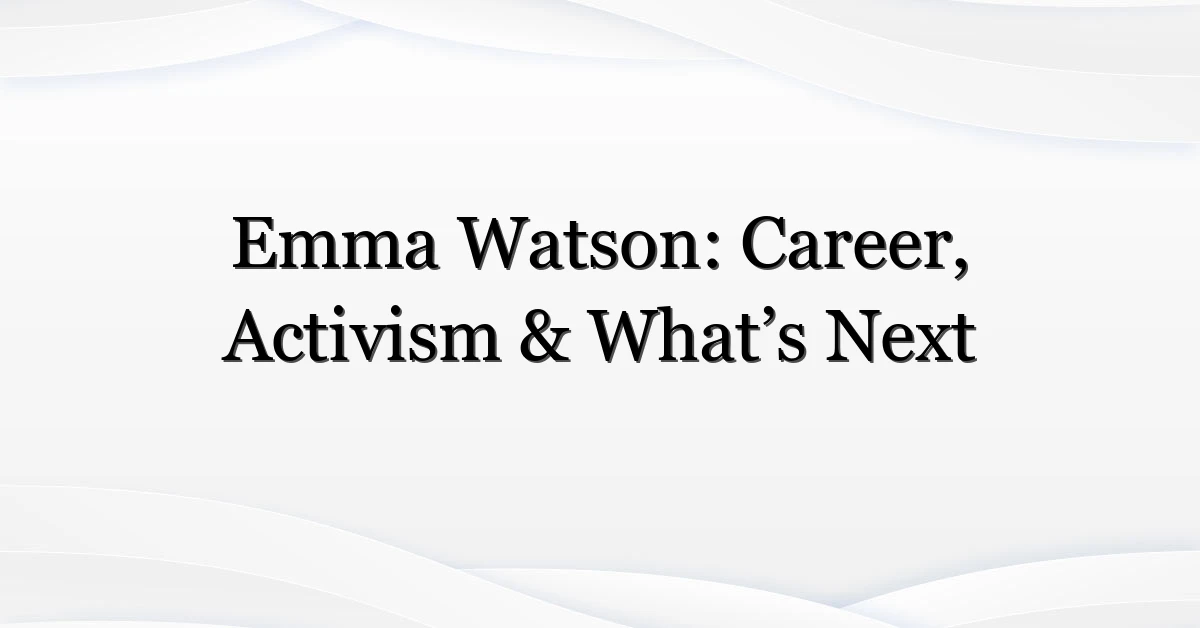 Emma Watson: Career, Activism & What’s Next